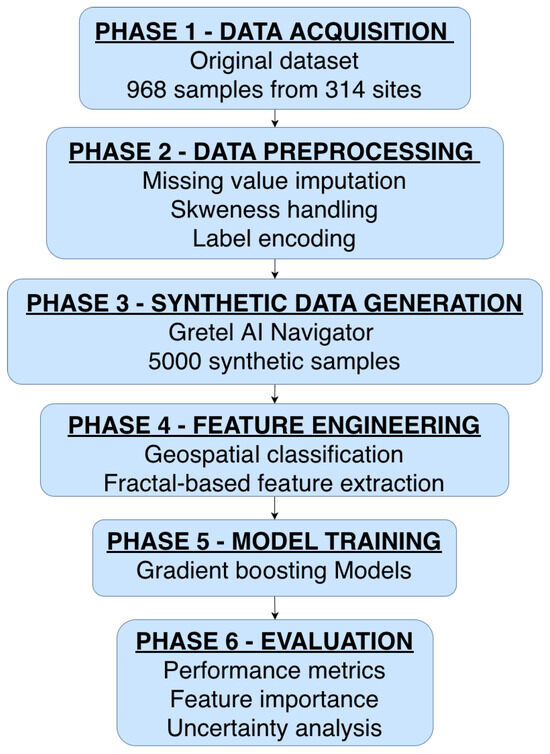 PHASE 1 - DATA ACQUISITION
Original dataset
968 samples from 314 sites

PHASE 2 - DATA PREPROCESSING
Missing value imputation
Skweness handling
Label encoding

PHASE 3 - SYNTHETIC DATA GENERATION
Gretel AI Navigator
5000 synthetic samples

PHASE 4 - FEATURE ENGINEERING
Geospatial classification
Fractal-based feature extraction

PHASE 5 - MODEL TRAINING
Gradient boosting Models

PHASE 6 - EVALUATION
Performance metrics
Feature importance
Uncertainty analysis